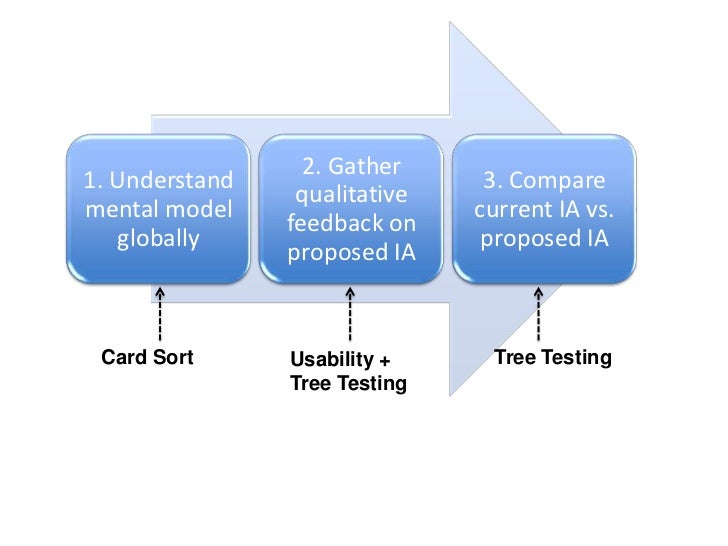 1. Understand mental model globally

2. Gather qualitative feedback on proposed IA

3. Compare current IA vs. proposed IA

Card Sort

Usability + Tree Testing

Tree Testing